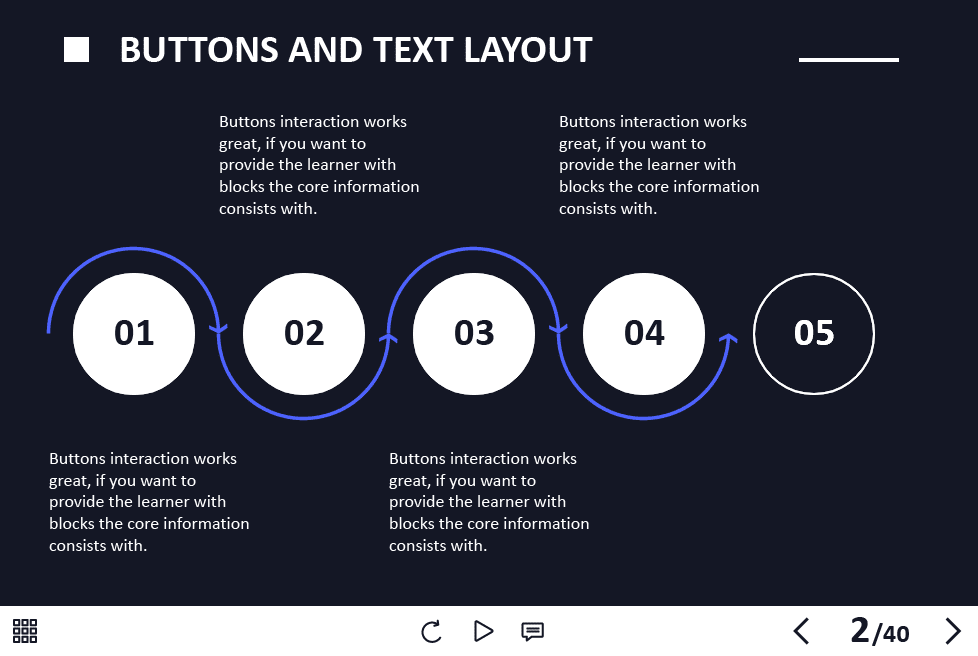 BUTTONS AND TEXT LAYOUT

Buttons interaction works great, if you want to provide the learner with blocks the core information consists with.

Buttons interaction works great, if you want to provide the learner with blocks the core information consists with.

01

02

03

04

05

Buttons interaction works great, if you want to provide the learner with blocks the core information consists with.

Buttons interaction works great, if you want to provide the learner with blocks the core information consists with.

2/40